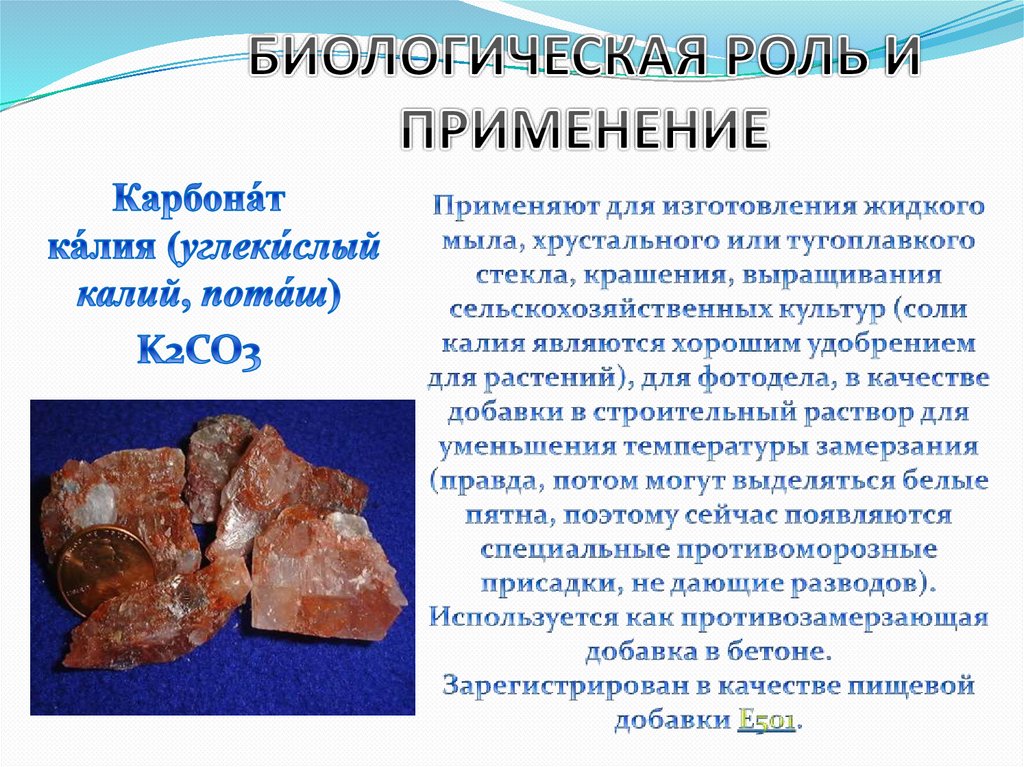 БИОЛОГИЧЕСКАЯ РОЛЬ И ПРИМЕНЕНИЕ

Карбона́т ка́лия (углеки́слый калий, пота́ш) K2CO3

Применяют для изготовления жидкого мыла, хрустального или тугоплавкого стекла, крашения, выращивания сельскохозяйственных культур (соли калия являются хорошим удобрением для растений), для фотодела, в качестве добавки в строительный раствор для уменьшения температуры замерзания (правда, потом могут выделяться белые пятна, поэтому сейчас появляются специальные противоморозные присадки, не дающие разводов). Используется как противозамерзающая добавка в бетоне. Зарегистрирован в качестве пищевой добавки E501.